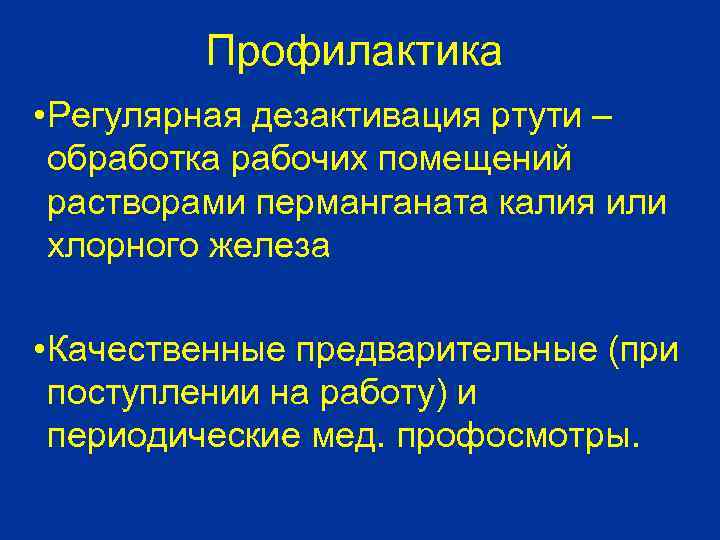 Профилактика

•Регулярная дезактивация ртути – обработка рабочих помещений растворами перманганата калия или хлорного железа

•Качественные предварительные (при поступлении на работу) и периодические мед. профосмотры.